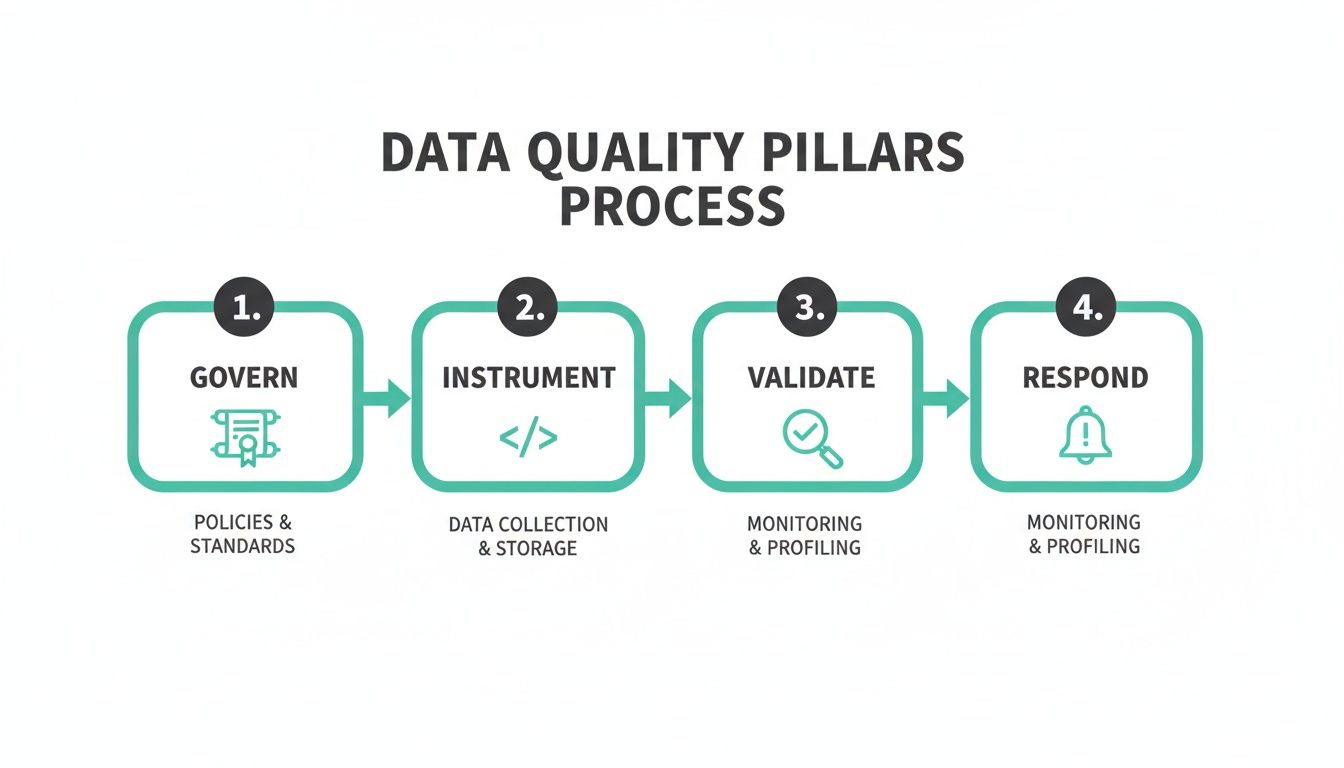 DATA QUALITY PILLARS PROCESS

1.
GOVERN
POLICIES & STANDARDS

2.
INSTRUMENT
</>
DATA COLLECTION & STORAGE

3.
VALIDATE
MONITORING & PROFILING

4.
RESPOND
MONITORING & PROFILING